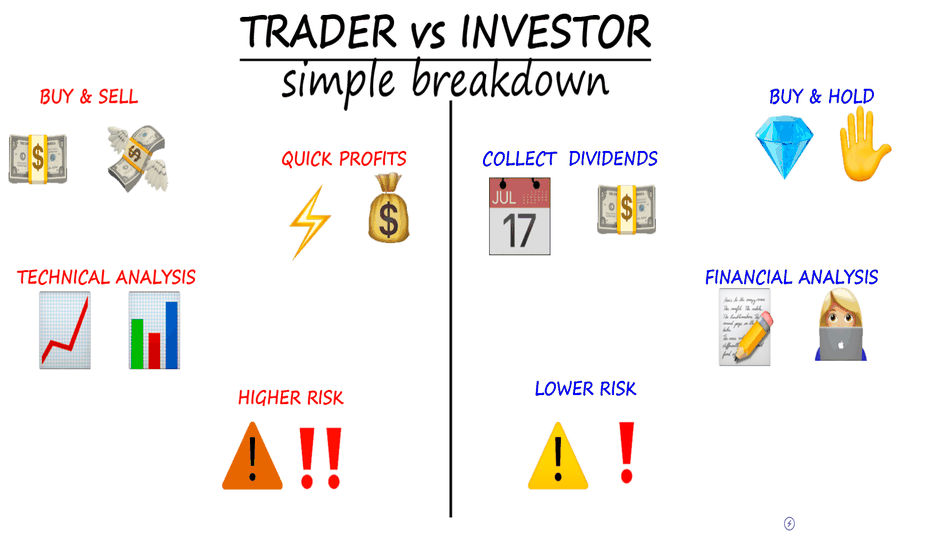 TRADER vs INVESTOR
simple breakdown

BUY & SELL

QUICK PROFITS

TECHNICAL ANALYSIS

HIGHER RISK

BUY & HOLD

COLLECT DIVIDENDS

JUL
17

FINANCIAL ANALYSIS

LOWER RISK